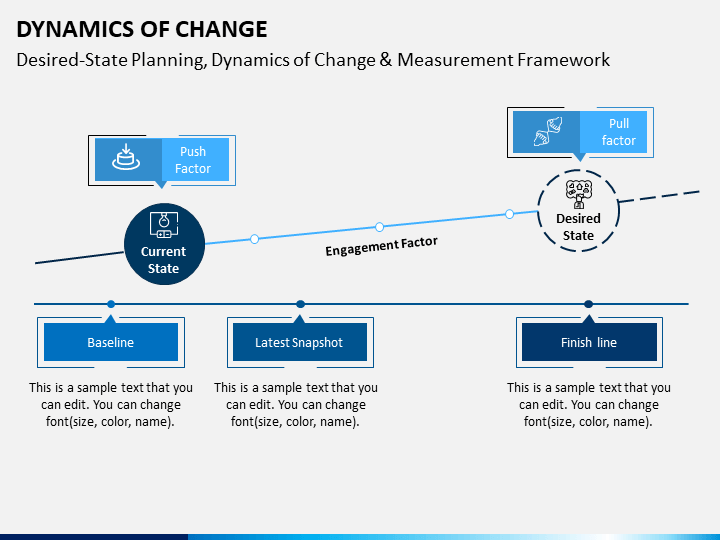 DYNAMICS OF CHANGE

Desired-State Planning, Dynamics of Change & Measurement Framework

Push Factor

Pull factor

Current State

Engagement Factor

Desired State

Baseline

Latest Snapshot

Finish line

This is a sample text that you can edit. You can change font(size, color, name).

This is a sample text that you can edit. You can change font(size, color, name).

This is a sample text that you can edit. You can change font(size, color, name).